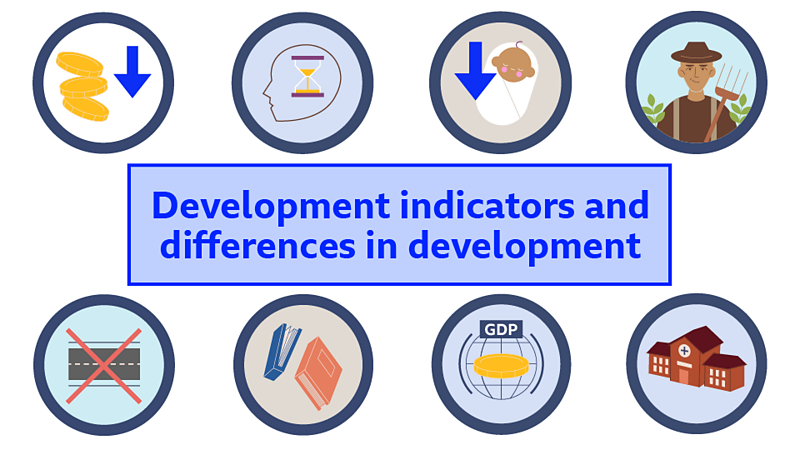 Development indicators and differences in development

GDP